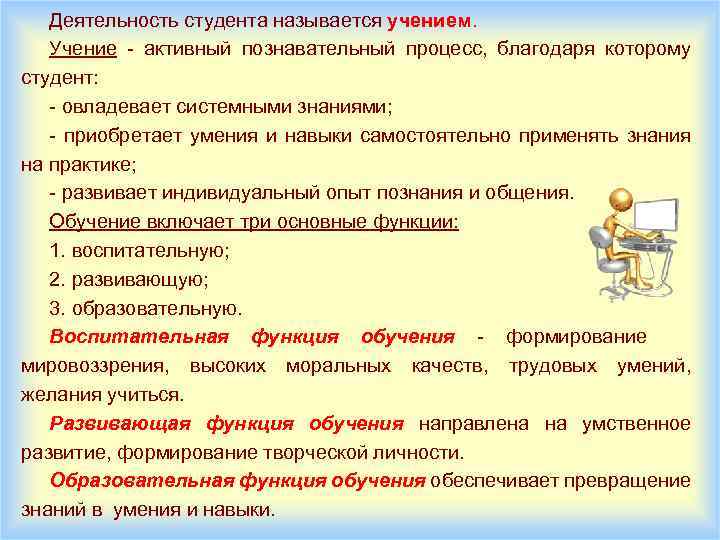 Деятельность студента называется учением.

Учение - активный познавательный процесс, благодаря которому студент:

- овладевает системными знаниями;

- приобретает умения и навыки самостоятельно применять знания на практике;

- развивает индивидуальный опыт познания и общения.

Обучение включает три основные функции:

1. воспитательную;

2. развивающую;

3. образовательную.

Воспитательная функция обучения - формирование мировоззрения, высоких моральных качеств, трудовых умений, желания учиться.

Развивающая функция обучения направлена на умственное развитие, формирование творческой личности.

Образовательная функция обучения обеспечивает превращение знаний в умения и навыки.